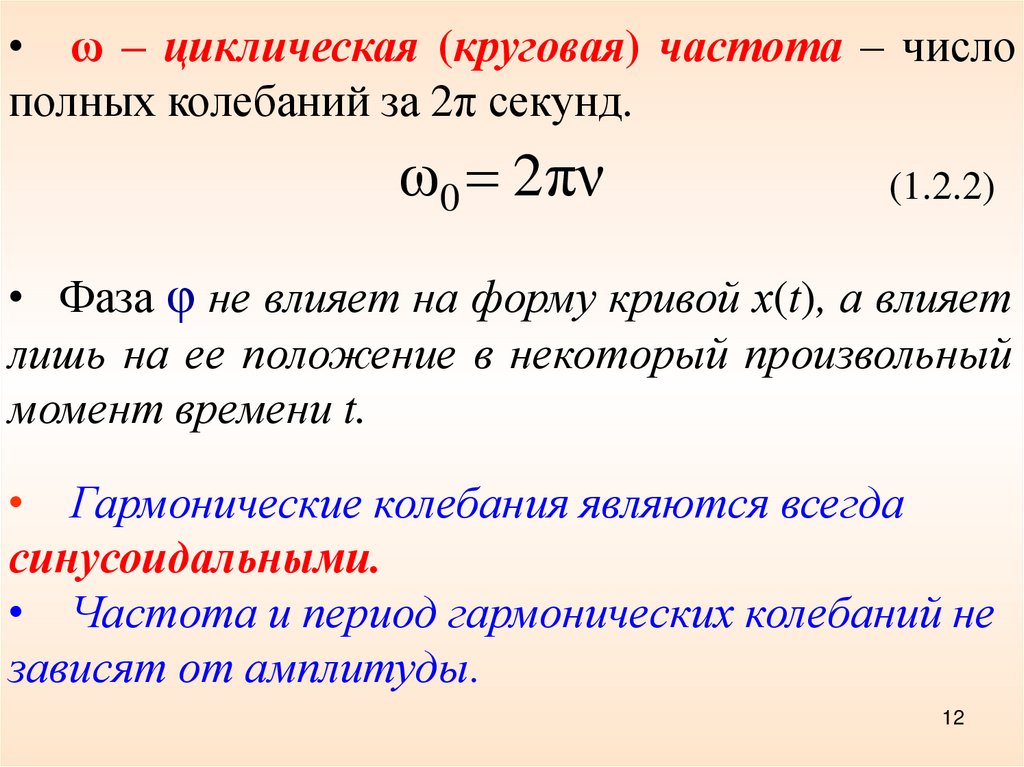 • $\omega$ – циклическая (круговая) частота – число полных колебаний за $2\pi$ секунд.

$\omega_0 = 2\pi\nu$ (1.2.2)

• Фаза $\varphi$ не влияет на форму кривой $x(t)$, а влияет лишь на ее положение в некоторый произвольный момент времени $t$.

• Гармонические колебания являются всегда синусоидальными.
• Частота и период гармонических колебаний не зависят от амплитуды.

12